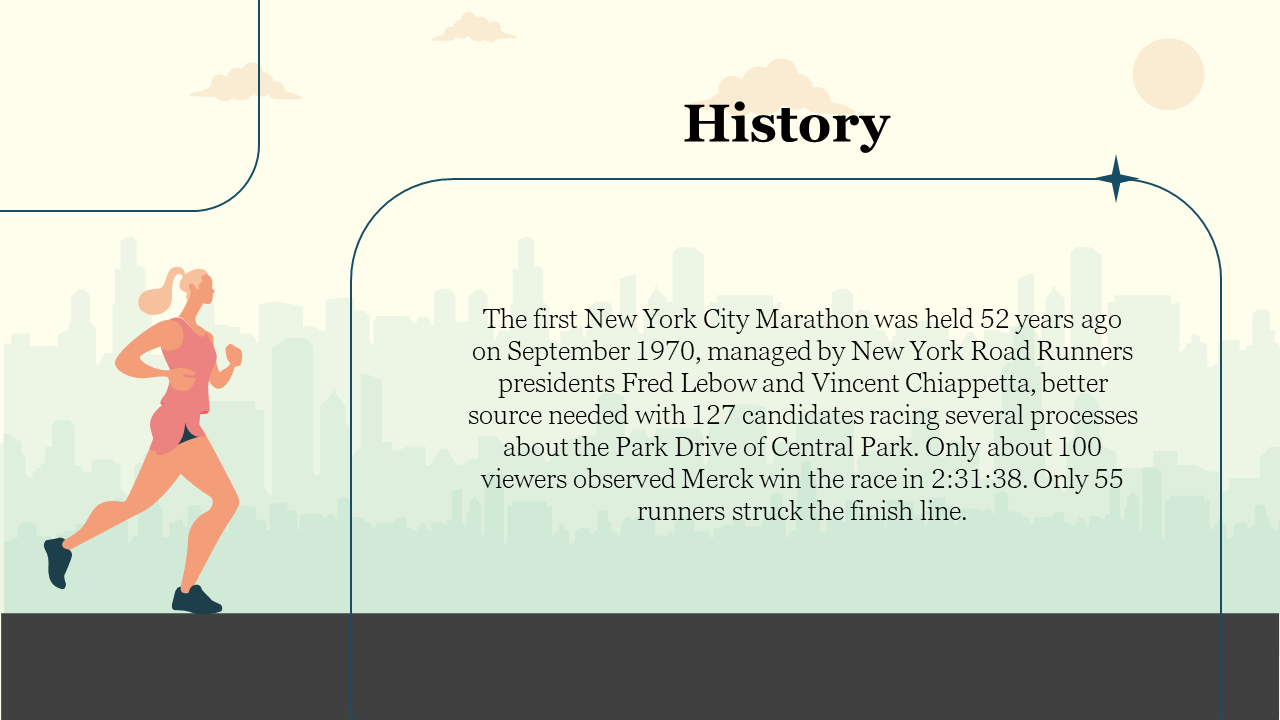 History

The first New York City Marathon was held 52 years ago on September 1970, managed by New York Road Runners presidents Fred Lebow and Vincent Chiappetta, better source needed with 127 candidates racing several processes about the Park Drive of Central Park. Only about 100 viewers observed Merck win the race in 2:31:38. Only 55 runners struck the finish line.